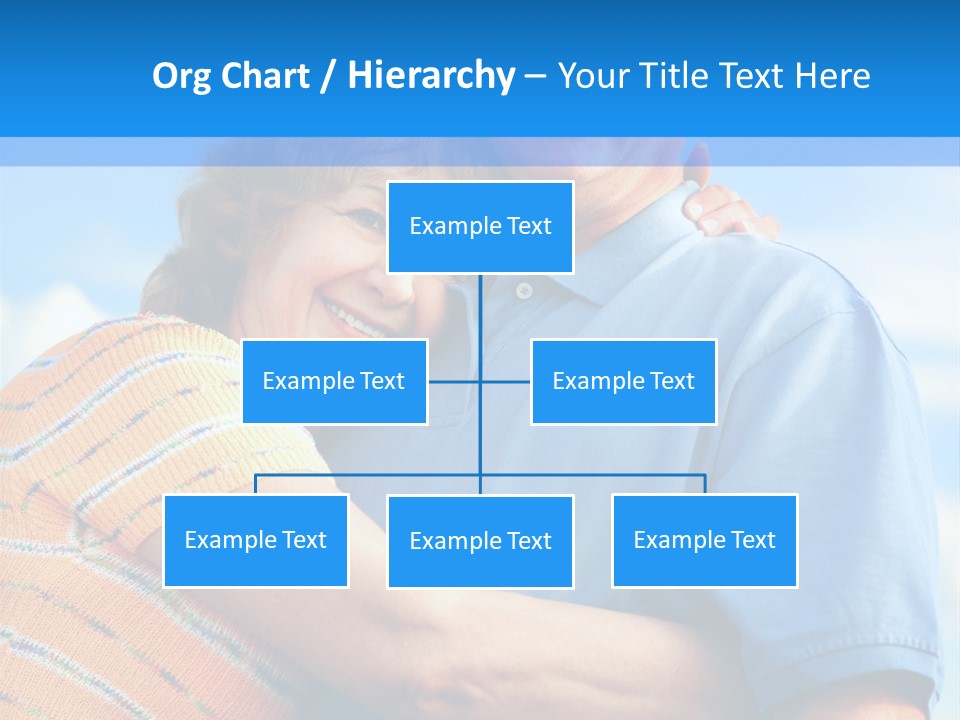 Org Chart / Hierarchy – Your Title Text Here

Example Text

Example Text

Example Text

Example Text

Example Text

Example Text